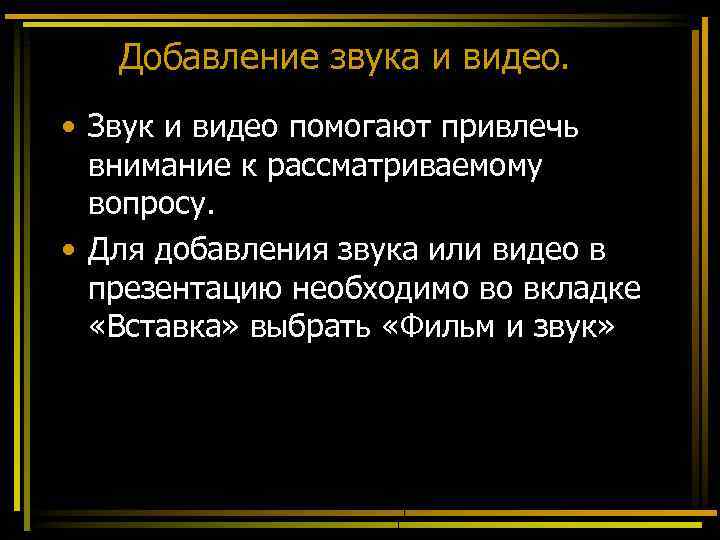 Добавление звука и видео.

• Звук и видео помогают привлечь внимание к рассматриваемому вопросу.

• Для добавления звука или видео в презентацию необходимо во вкладке «Вставка» выбрать «Фильм и звук»